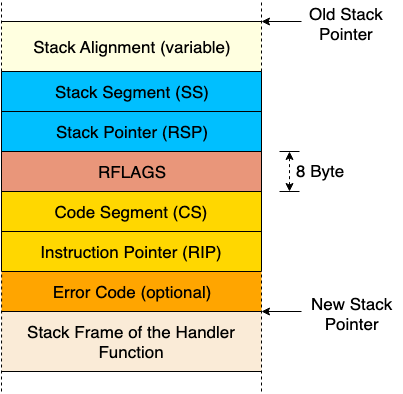 Old Stack Pointer

Stack Alignment (variable)

Stack Segment (SS)

Stack Pointer (RSP)

RFLAGS

8 Byte

Code Segment (CS)

Instruction Pointer (RIP)

Error Code (optional)

New Stack Pointer

Stack Frame of the Handler Function